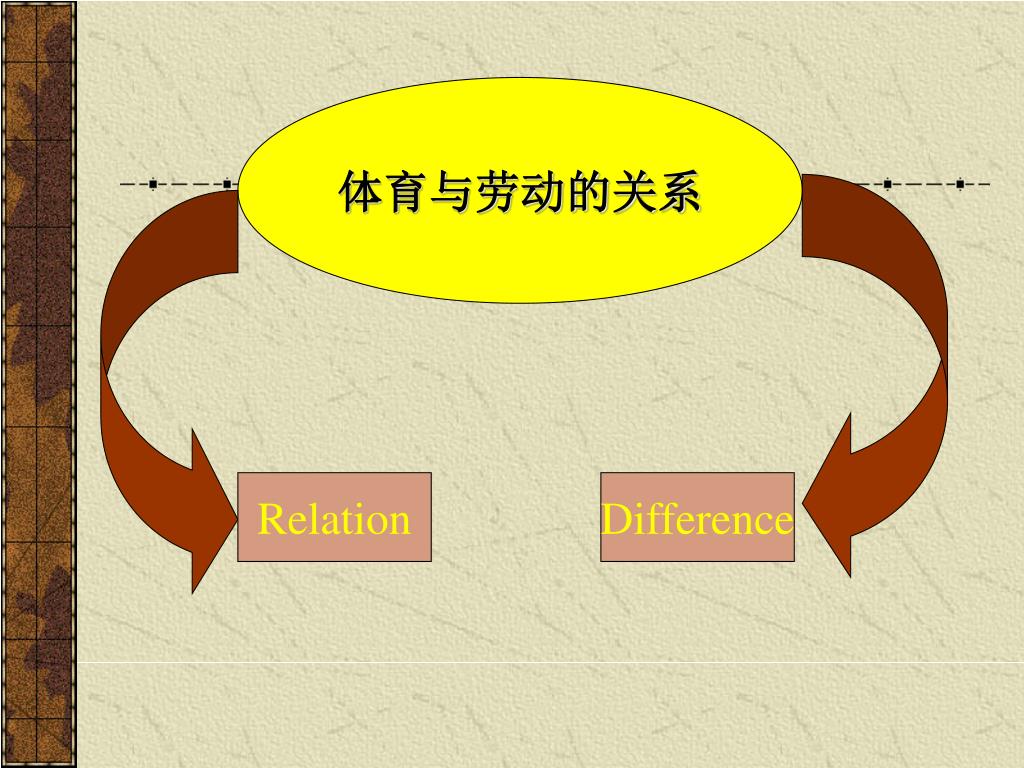 体育与劳动的关系

Relation

Difference